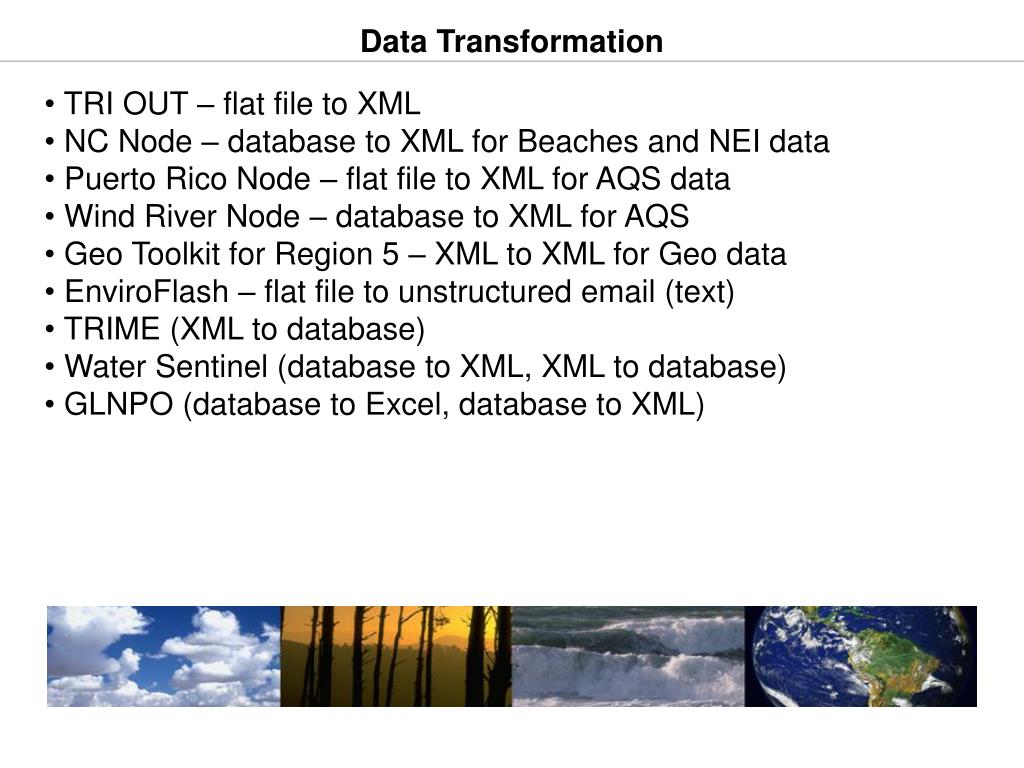 Data Transformation

• TRI OUT – flat file to XML
• NC Node – database to XML for Beaches and NEI data
• Puerto Rico Node – flat file to XML for AQS data
• Wind River Node – database to XML for AQS
• Geo Toolkit for Region 5 – XML to XML for Geo data
• EnviroFlash – flat file to unstructured email (text)
• TRIME (XML to database)
• Water Sentinel (database to XML, XML to database)
• GLNPO (database to Excel, database to XML)